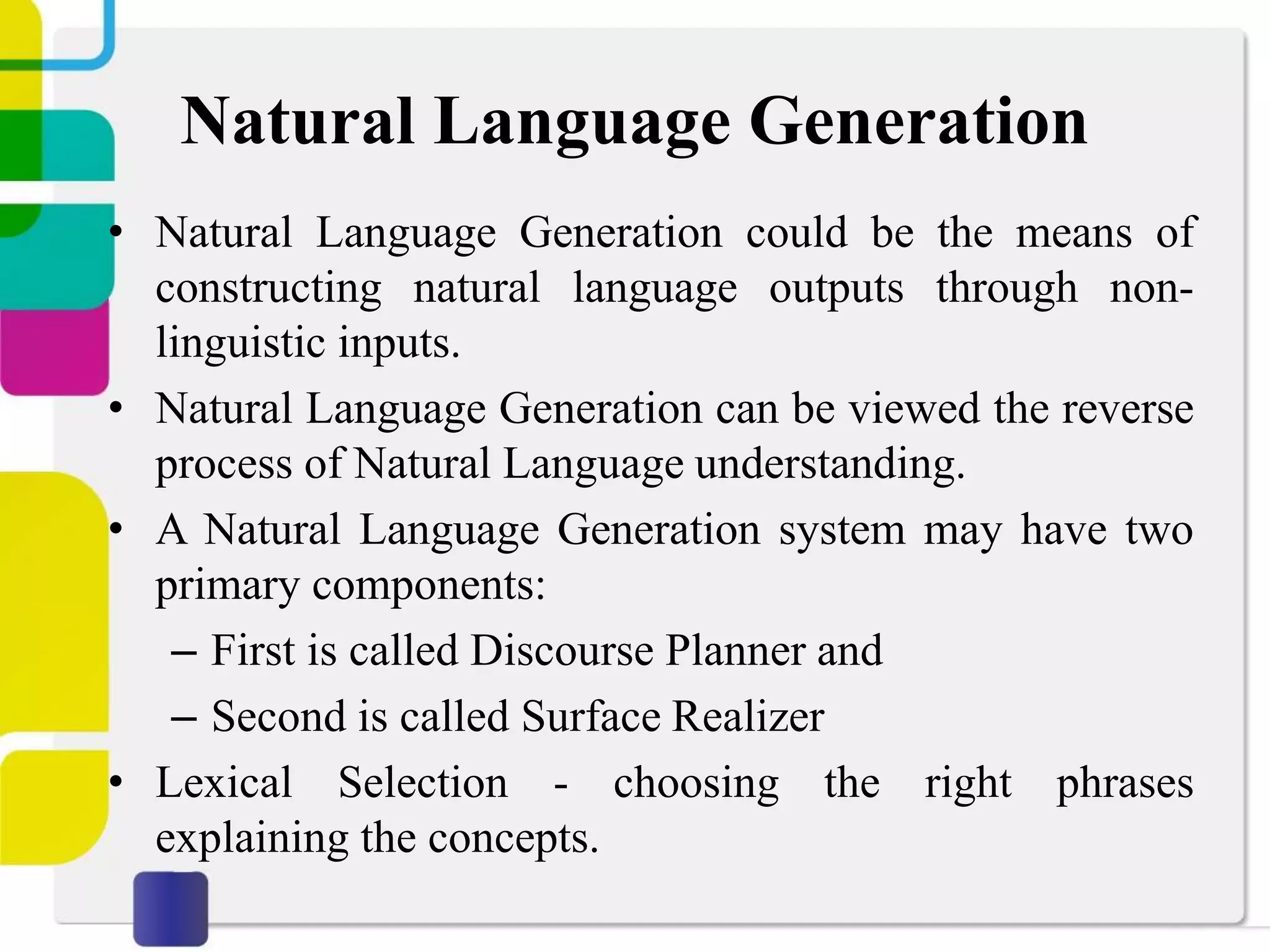 Natural Language Generation

• Natural Language Generation could be the means of constructing natural language outputs through non-linguistic inputs.

• Natural Language Generation can be viewed the reverse process of Natural Language understanding.

• A Natural Language Generation system may have two primary components:
 – First is called Discourse Planner and
 – Second is called Surface Realizer

• Lexical Selection - choosing the right phrases explaining the concepts.